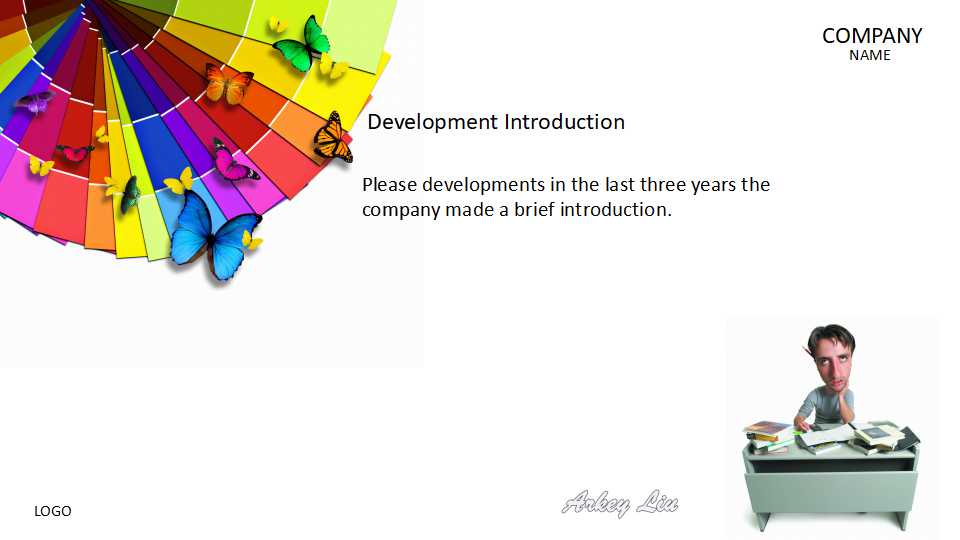 COMPANY
NAME

Development Introduction

Please developments in the last three years the company made a brief introduction.

LOGO

Arkey Liu